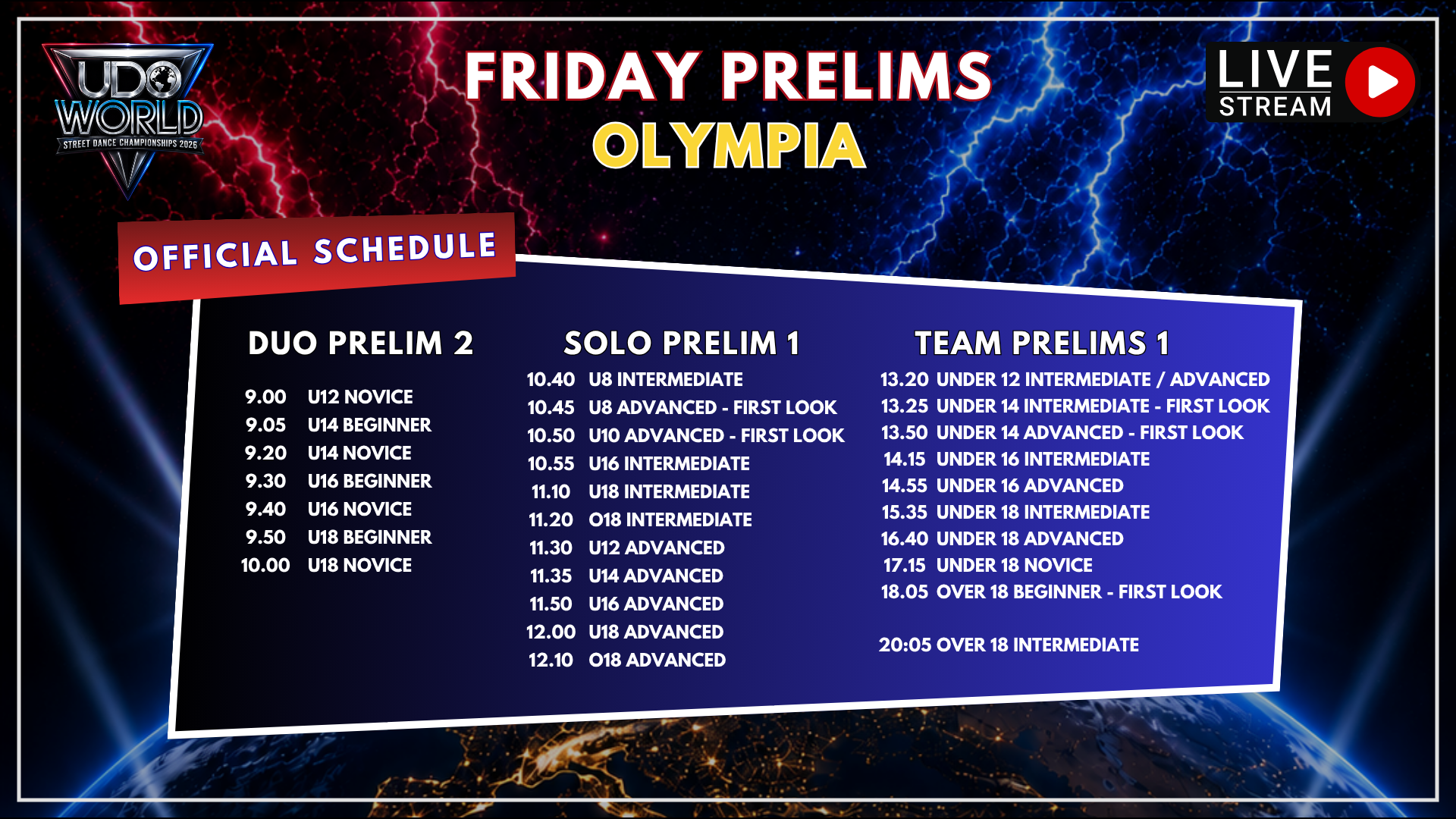 UDO WORLD
STREET DANCE CHAMPIONSHIPS 2025

FRIDAY PRELIMS
OLYMPIA

LIVE STREAM

OFFICIAL SCHEDULE

DUO PRELIM 2

9.00 U12 NOVICE
9.05 U14 BEGINNER
9.20 U14 NOVICE
9.30 U16 BEGINNER
9.40 U16 NOVICE
9.50 U18 BEGINNER
10.00 U18 NOVICE

SOLO PRELIM 1

10.40 U8 INTERMEDIATE
10.45 U8 ADVANCED - FIRST LOOK
10.50 U10 ADVANCED - FIRST LOOK
10.55 U16 INTERMEDIATE
11.10 U18 INTERMEDIATE
11.20 O18 INTERMEDIATE
11.30 U12 ADVANCED
11.35 U14 ADVANCED
11.50 U16 ADVANCED
12.00 U18 ADVANCED
12.10 O18 ADVANCED

TEAM PRELIMS 1

13.20 UNDER 12 INTERMEDIATE / ADVANCED
13.25 UNDER 14 INTERMEDIATE - FIRST LOOK
13.50 UNDER 14 ADVANCED - FIRST LOOK
14.15 UNDER 16 INTERMEDIATE
14.55 UNDER 16 ADVANCED
15.35 UNDER 18 INTERMEDIATE
16.40 UNDER 18 ADVANCED
17.15 UNDER 18 NOVICE
18.05 OVER 18 BEGINNER - FIRST LOOK

20:05 OVER 18 INTERMEDIATE